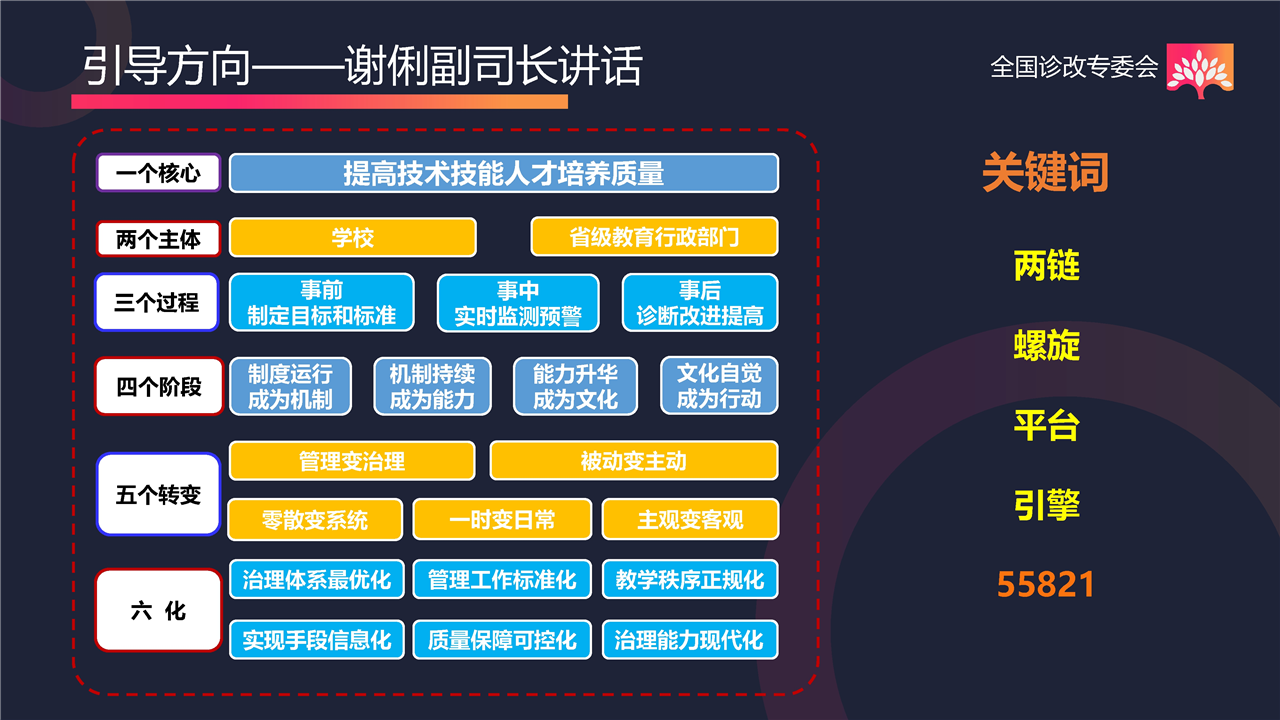 引导方向——谢俐副司长讲话

全国诊改专委会

一个核心 提高技术技能人才培养质量

两个主体 学校 省级教育行政部门

三个过程 事前 制定目标和标准 事中 实时监测预警 事后 诊断改进提高

四个阶段 制度运行 成为机制 机制持续 成为能力 能力升华 成为文化 文化自觉 成为行动

五个转变 管理变治理 被动变主动 零散变系统 一时变日常 主观变客观

六 化 治理体系最优化 管理工作标准化 教学秩序正规化 实现手段信息化 质量保障可控化 治理能力现代化

关键词

两链

螺旋

平台

引擎

55821